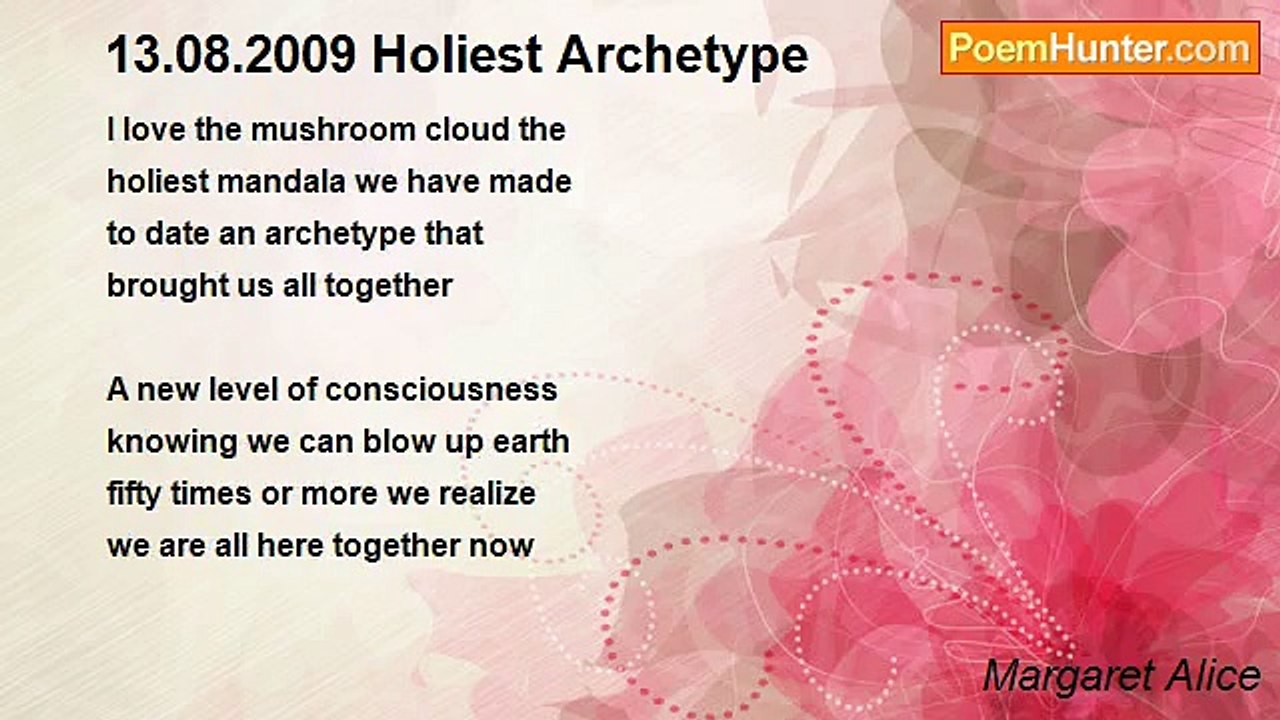 13.08.2009 Holiest Archetype

PoemHunter.com

I love the mushroom cloud the
holiest mandala we have made
to date an archetype that
brought us all together

A new level of consciousness
knowing we can blow up earth
fifty times or more we realize
we are all here together now

Margaret Alice